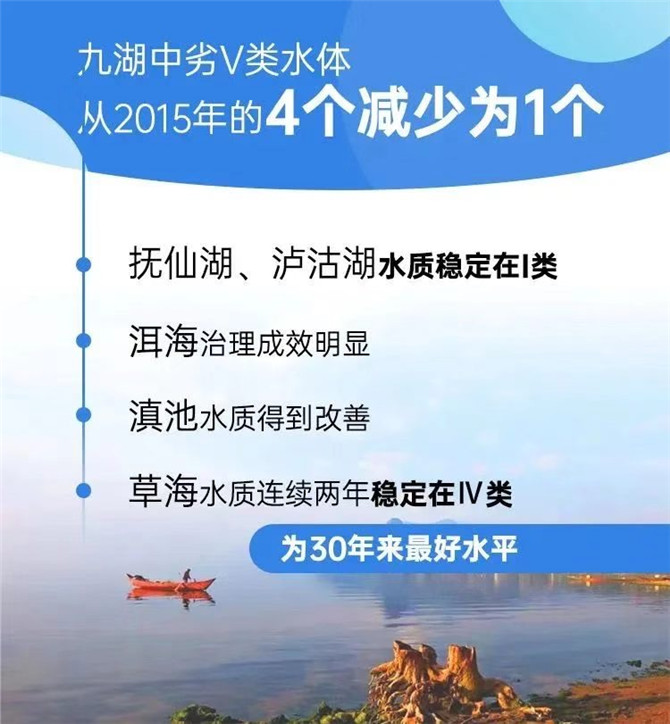 九湖中劣V类水体
从2015年的4个减少为1个

抚仙湖、泸沽湖水质稳定在I类

洱海治理成效明显

滇池水质得到改善

草海水质连续两年稳定在IV类

为30年来最好水平